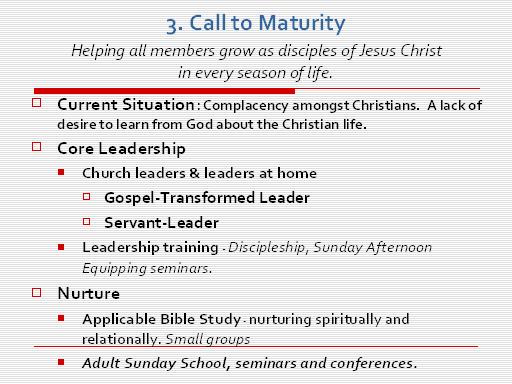 3. Call to Maturity

Helping all members grow as disciples of Jesus Christ in every season of life.

Current Situation: Complacency amongst Christians. A lack of desire to learn from God about the Christian life.

Core Leadership

Church leaders & leaders at home

Gospel-Transformed Leader

Servant-Leader

Leadership training - Discipleship, Sunday Afternoon Equipping seminars.

Nurture

Applicable Bible Study - nurturing spiritually and relationally. Small groups

Adult Sunday School, seminars and conferences.